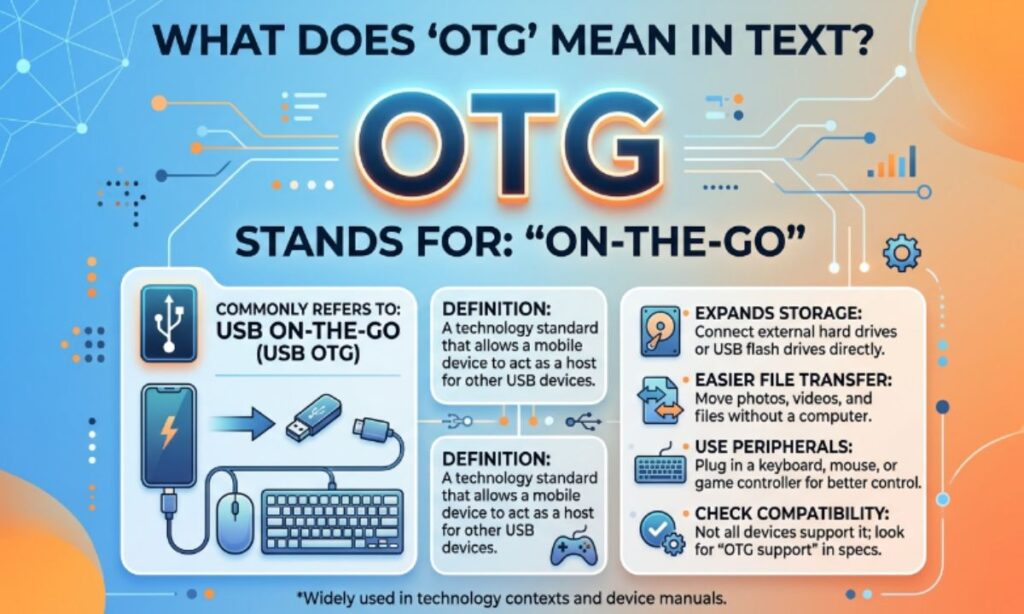 WHAT DOES 'OTG' MEAN IN TEXT?

OTG

STANDS FOR: "ON-THE-GO"

COMMONLY REFERS TO: USB ON-THE-GO (USB OTG)

DEFINITION:
A technology standard that allows a mobile device to act as a host for other USB devices.

DEFINITION:
A technology standard that allows a mobile device to act as a host for other USB devices.

EXPANDS STORAGE:
Connect external hard drives or USB flash drives directly.

EASIER FILE TRANSFER:
Move photos, videos, and files without a computer.

USE PERIPHERALS:
Plug in a keyboard, mouse, or game controller for better control.

CHECK COMPATIBILITY:
Not all devices support it; look for "OTG support" in specs.

*Widely used in technology contexts and device manuals.